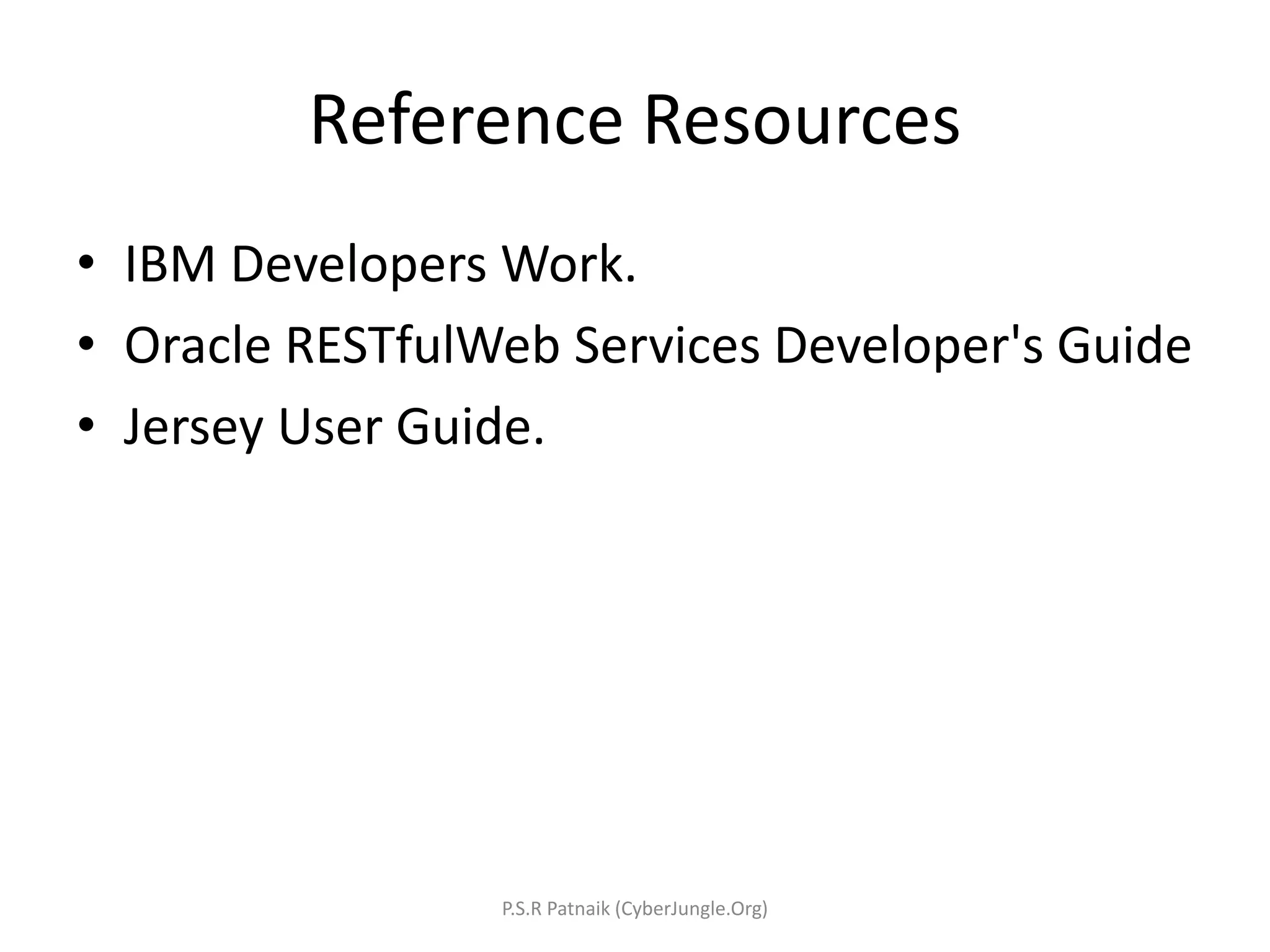 Reference Resources

• IBM Developers Work.
• Oracle RESTfulWeb Services Developer's Guide
• Jersey User Guide.

P.S.R Patnaik (CyberJungle.Org)